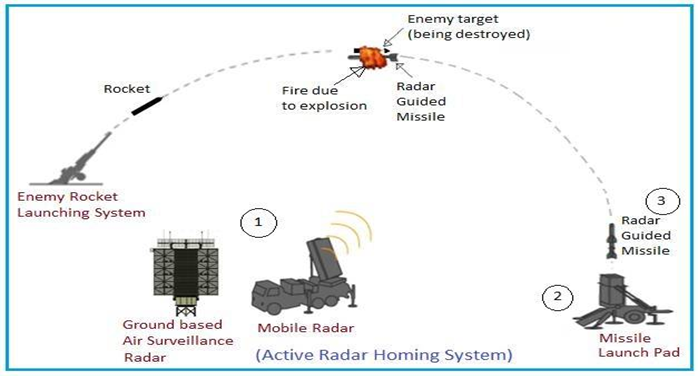 Enemy target (being destroyed)

Rocket

Fire due to explosion

Radar Guided Missile

Enemy Rocket Launching System

1

3

Radar Guided Missile

2

Ground based Air Surveillance Radar

Mobile Radar

Missile Launch Pad

(Active Radar Homing System)